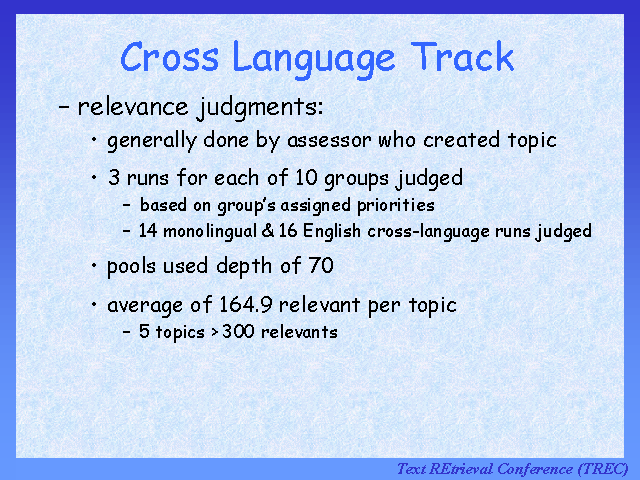 Cross Language Track

– relevance judgments:

• generally done by assessor who created topic

• 3 runs for each of 10 groups judged

– based on group's assigned priorities

– 14 monolingual & 16 English cross-language runs judged

• pools used depth of 70

• average of 164.9 relevant per topic

– 5 topics > 300 relevants

Text REtrieval Conference (TREC)